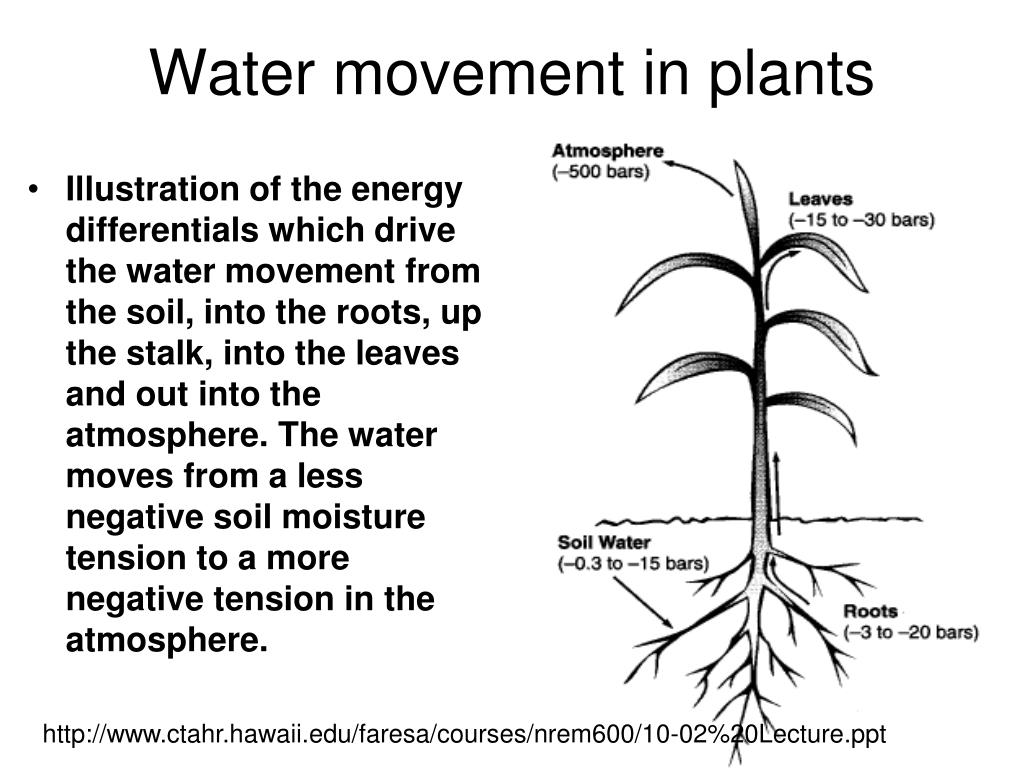 Water movement in plants

• Illustration of the energy differentials which drive the water movement from the soil, into the roots, up the stalk, into the leaves and out into the atmosphere. The water moves from a less negative soil moisture tension to a more negative tension in the atmosphere.

Atmosphere
(–500 bars)

Leaves
(–15 to –30 bars)

Soil Water
(–0.3 to –15 bars)

Roots
(–3 to –20 bars)

http://www.ctahr.hawaii.edu/faresa/courses/nrem600/10-02%20Lecture.ppt